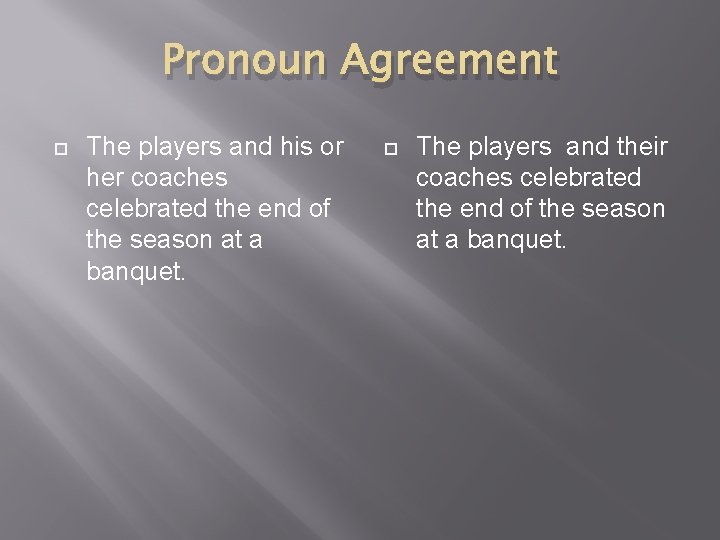 Pronoun Agreement

The players and his or her coaches celebrated the end of the season at a banquet.

The players and their coaches celebrated the end of the season at a banquet.